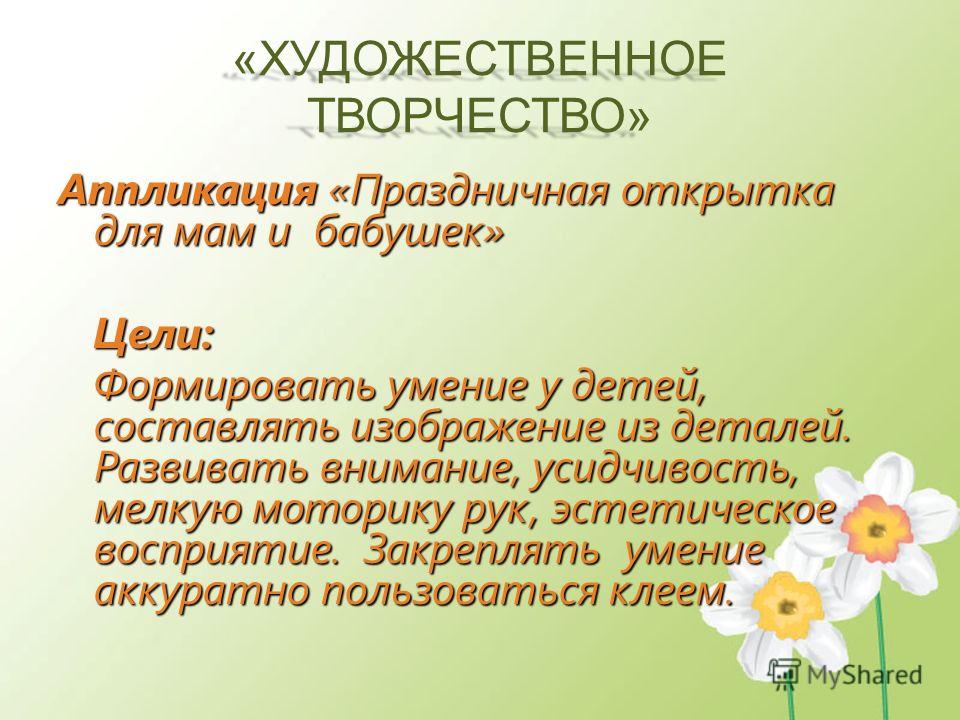 «ХУДОЖЕСТВЕННОЕ ТВОРЧЕСТВО»

Аппликация «Праздничная открытка для мам и бабушек»

Цели:

Формировать умение у детей, составлять изображение из деталей. Развивать внимание, усидчивость, мелкую моторику рук, эстетическое восприятие. Закреплять умение аккуратно пользоваться клеем.

MyShared